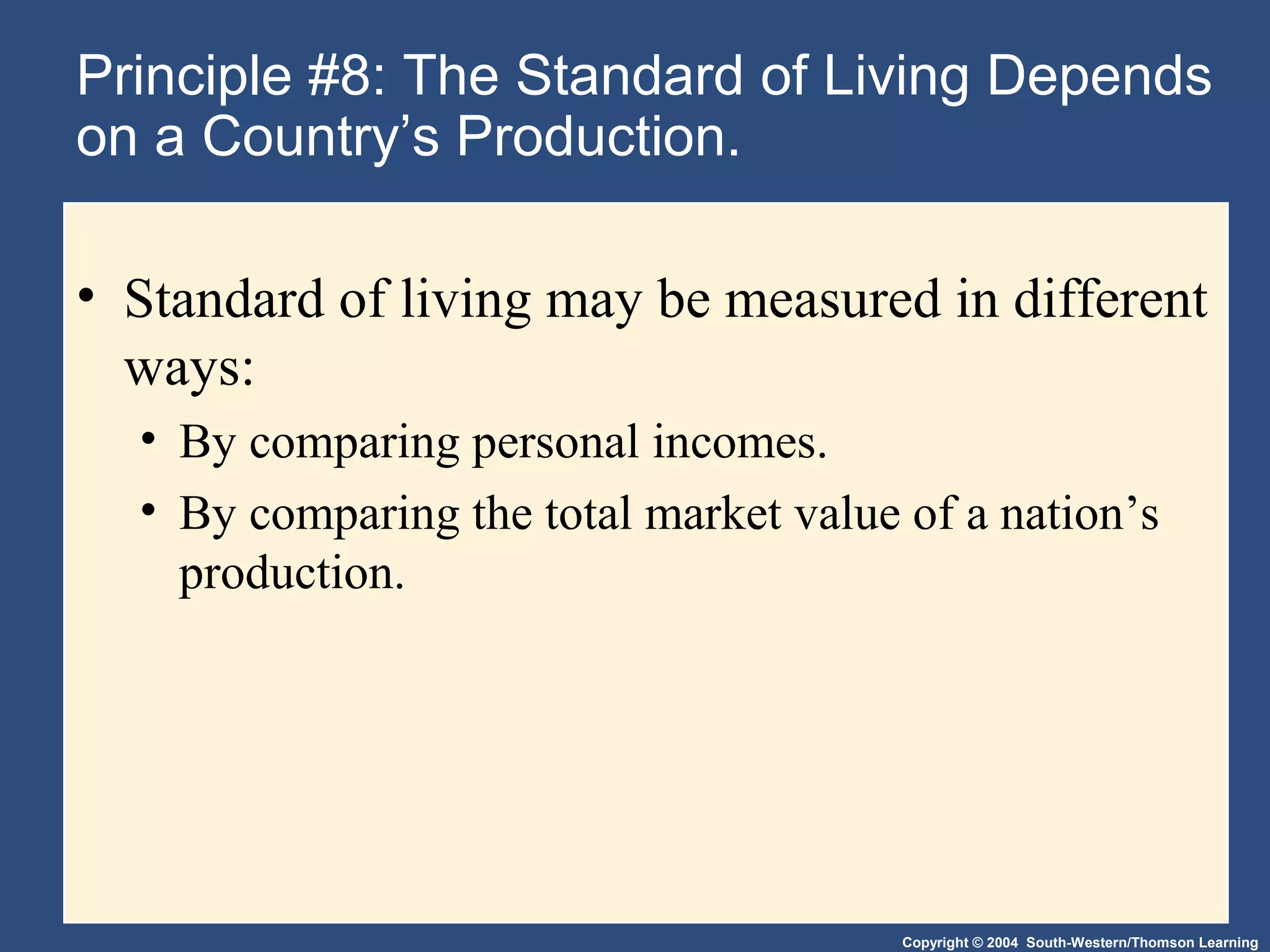 Principle #8: The Standard of Living Depends on a Country’s Production.

• Standard of living may be measured in different ways:
  • By comparing personal incomes.
  • By comparing the total market value of a nation’s production.

Copyright © 2004 South-Western/Thomson Learning